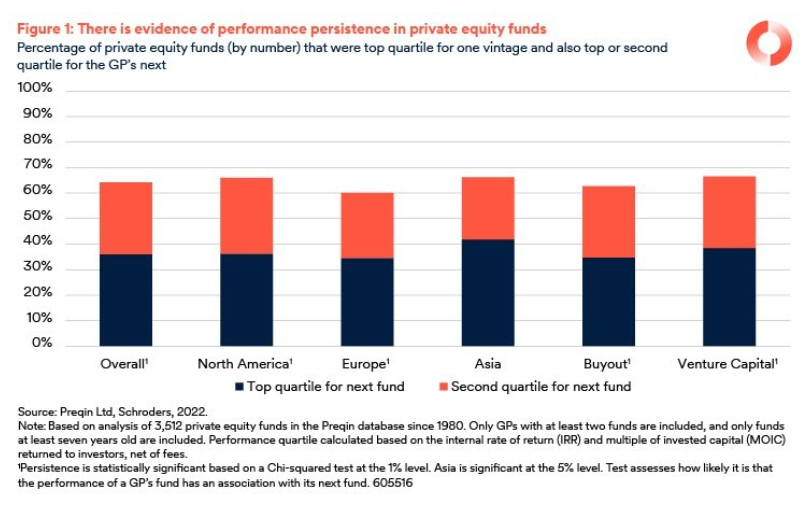 Figure 1: There is evidence of performance persistence in private equity funds
Percentage of private equity funds (by number) that were top quartile for one vintage and also top or second quartile for the GP's next

100%
90%
80%
70%
60%
50%
40%
30%
20%
10%
0%

Overall¹ North America¹ Europe¹ Asia Buyout¹ Venture Capital¹

Top quartile for next fund Second quartile for next fund

Source: Preqin Ltd, Schroders, 2022.
Note: Based on analysis of 3,512 private equity funds in the Preqin database since 1980. Only GPs with at least two funds are included, and only funds at least seven years old are included. Performance quartile calculated based on the internal rate of return (IRR) and multiple of invested capital (MOIC) returned to investors, net of fees.
¹Persistence is statistically significant based on a Chi-squared test at the 1% level. Asia is significant at the 5% level. Test assesses how likely it is that the performance of a GP's fund has an association with its next fund. 605516